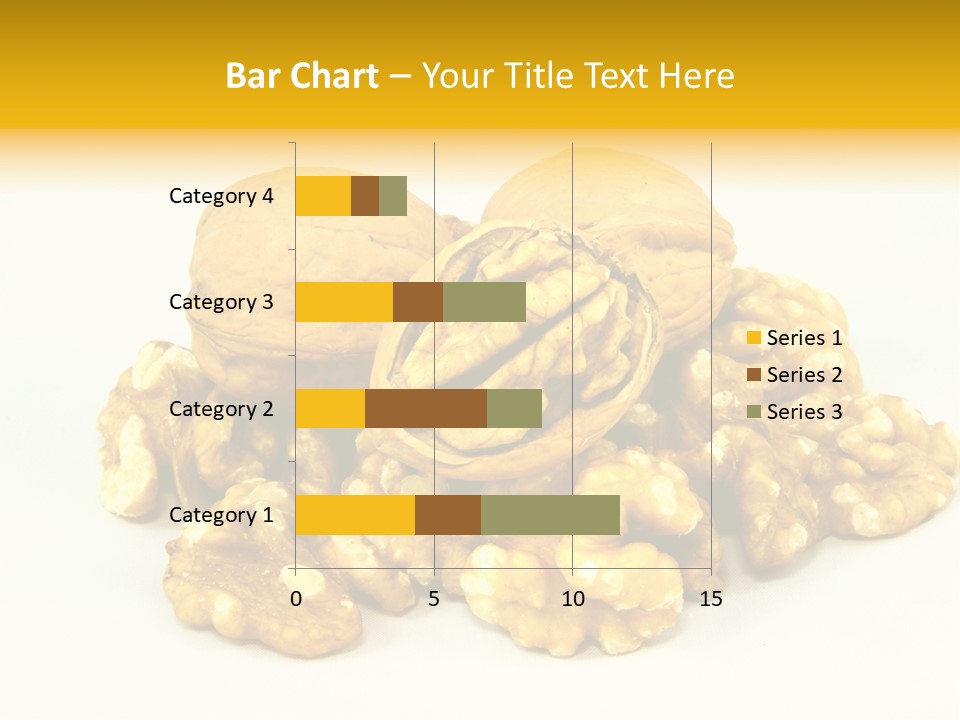 Bar Chart – Your Title Text Here

Category 4
Category 3
Category 2
Category 1

0
5
10
15

Series 1
Series 2
Series 3